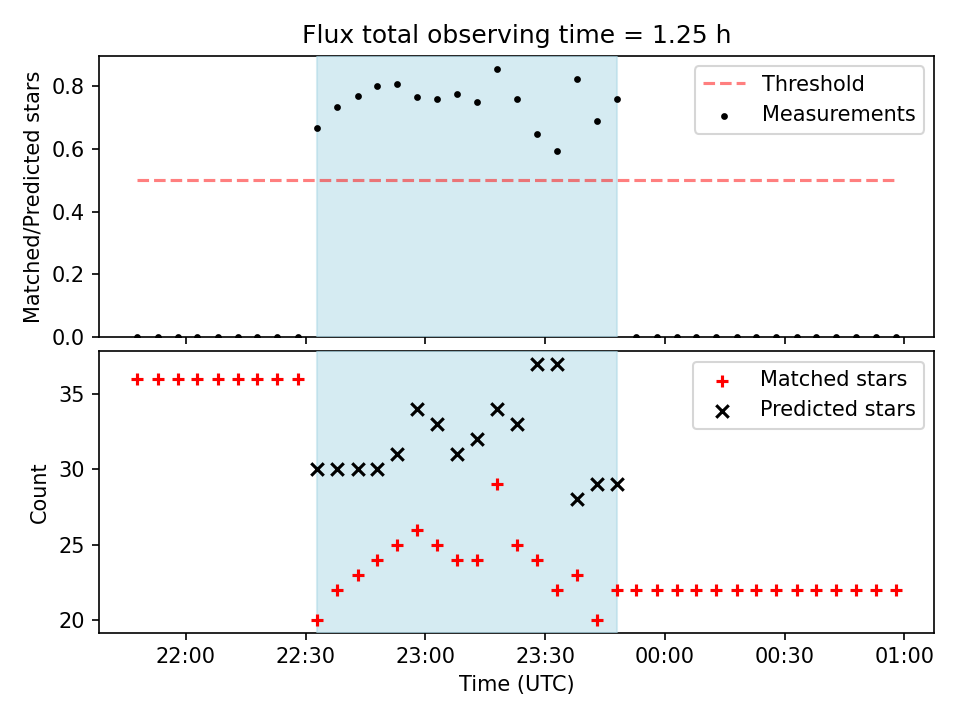 Flux total observing time = 1.25 h

Matched/Predicted stars

0.8
0.6
0.4
0.2
0.0

Threshold
Measurements

Count

35
30
25
20

Matched stars
Predicted stars

22:00
22:30
23:00
23:30
00:00
00:30
01:00

Time (UTC)